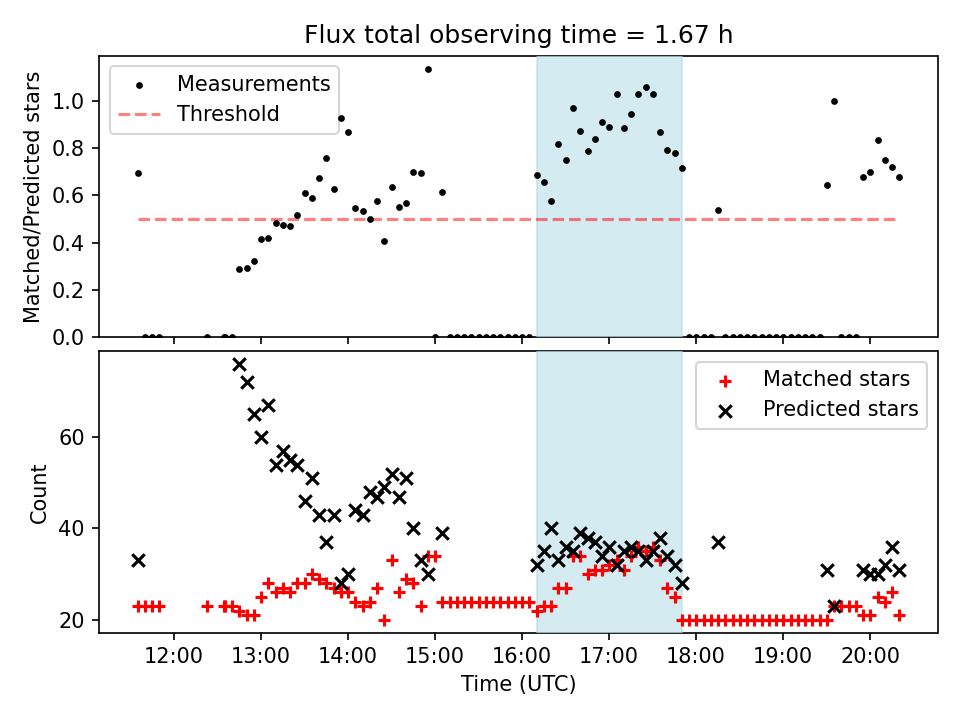 Flux total observing time = 1.67 h

Measurements
Threshold

Matched/Predicted stars

1.0
0.8
0.6
0.4
0.2
0.0

Matched stars
Predicted stars

Count

60
40
20

12:00
13:00
14:00
15:00
16:00
17:00
18:00
19:00
20:00

Time (UTC)